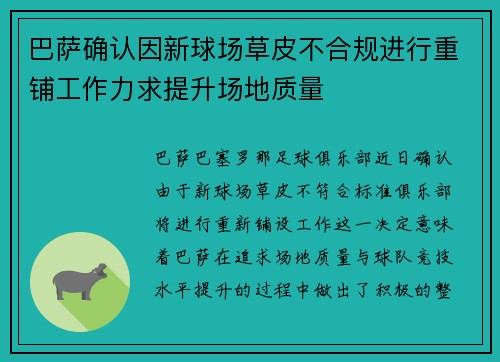 巴萨确认因新球场草皮不合规进行重铺工作力求提升场地质量

巴萨巴塞罗那足球俱乐部近日确认由于新球场草皮不符合标准俱乐部将进行重新铺设工作这一决定意味着巴萨在追求场地质量与球队竞技水平提升的过程中做出了积极的整